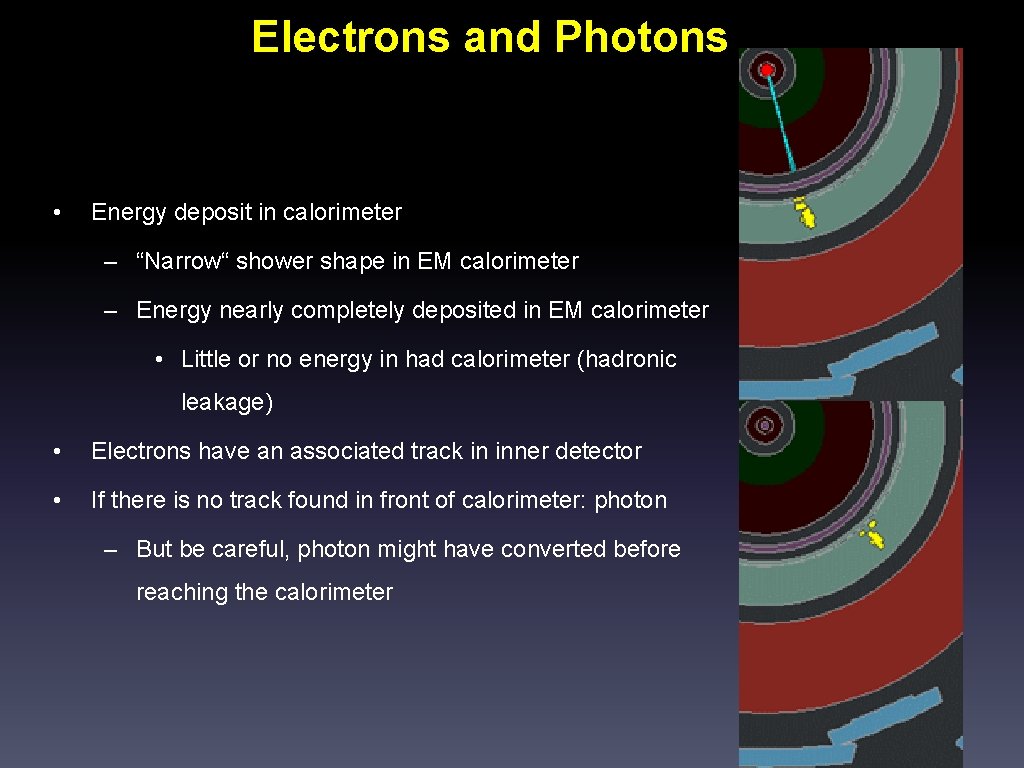 Electrons and Photons

• Energy deposit in calorimeter

– “Narrow“ shower shape in EM calorimeter

– Energy nearly completely deposited in EM calorimeter

• Little or no energy in had calorimeter (hadronic leakage)

• Electrons have an associated track in inner detector

• If there is no track found in front of calorimeter: photon

– But be careful, photon might have converted before reaching the calorimeter